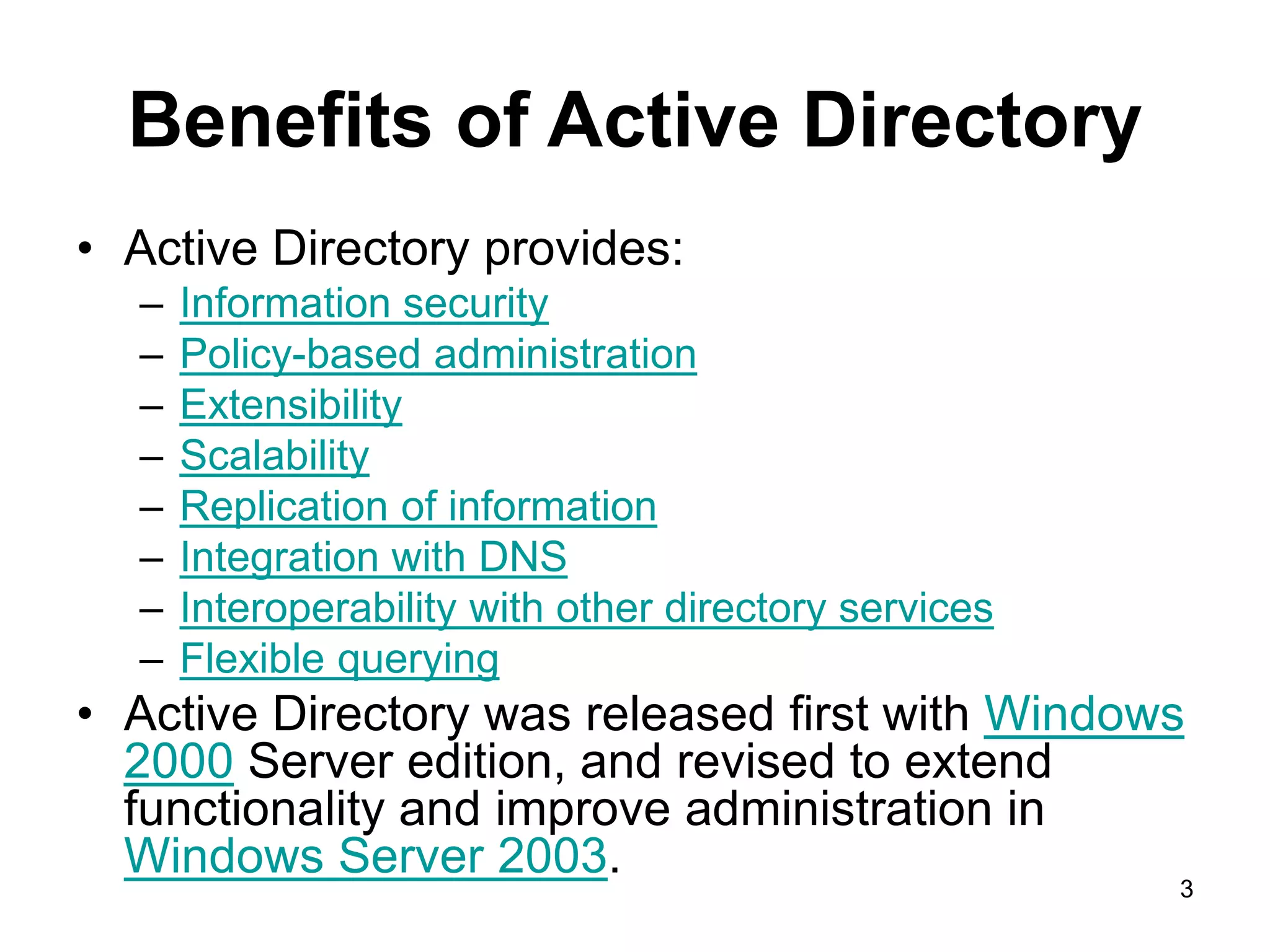 Benefits of Active Directory

• Active Directory provides:
– Information security
– Policy-based administration
– Extensibility
– Scalability
– Replication of information
– Integration with DNS
– Interoperability with other directory services
– Flexible querying

• Active Directory was released first with Windows 2000 Server edition, and revised to extend functionality and improve administration in Windows Server 2003.

3